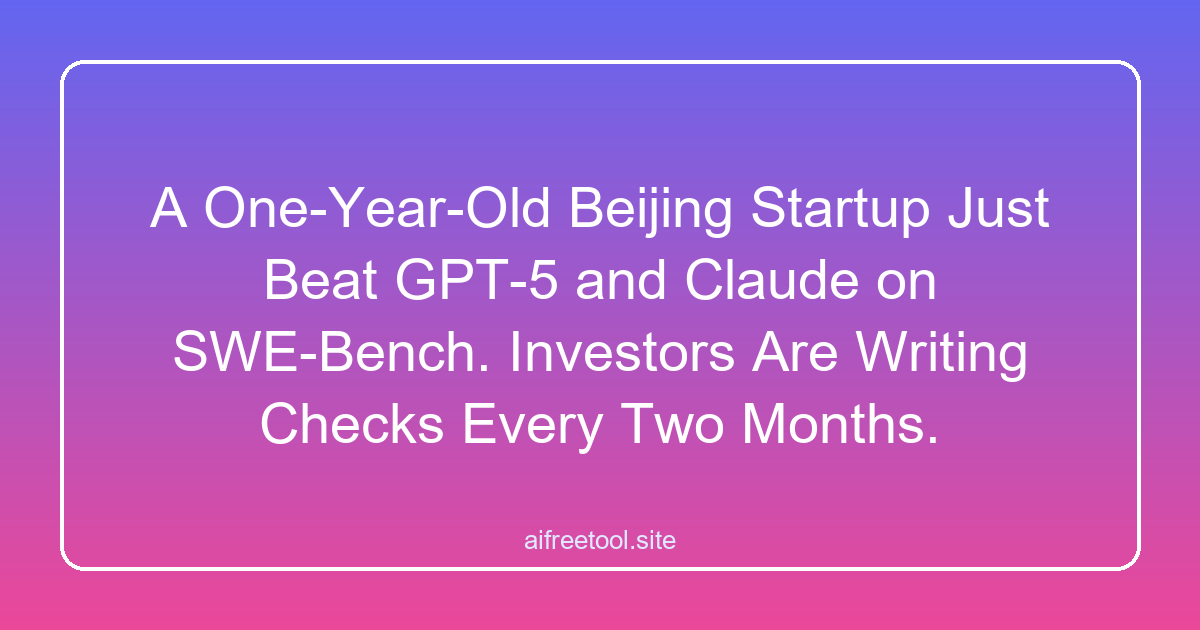 A One-Year-Old Beijing Startup Just Beat GPT-5 and Claude on SWE-Bench. Investors Are Writing Checks Every Two Months.

aifreetool.site